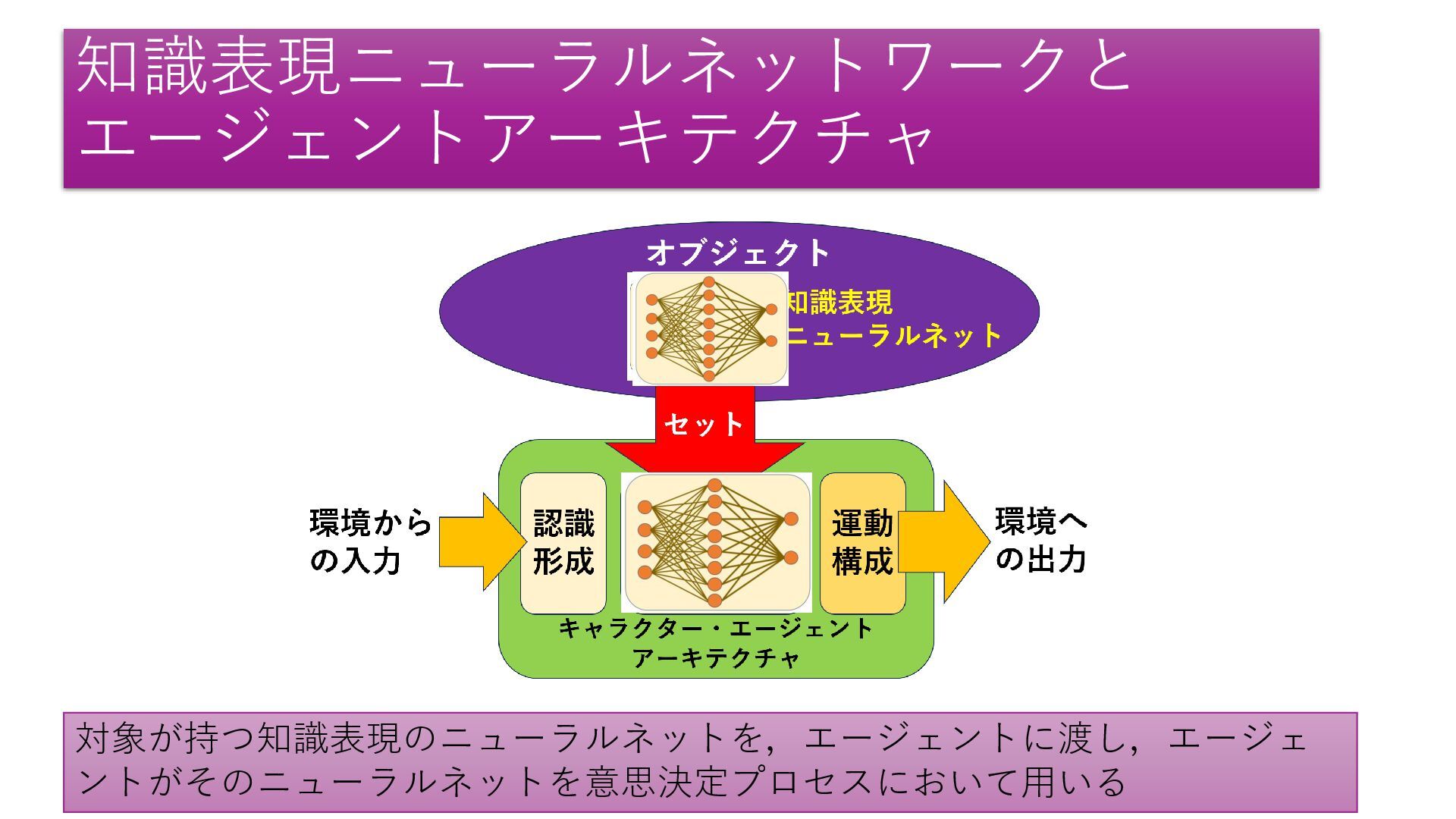 知識表現ニューラルネットワークと
エージェントアーキテクチャ

オブジェクト

知識表現
ニューラルネット

セット

環境からの入力

認識形成

運動構成

環境への出力

キャラクター・エージェント
アーキテクチャ

対象が持つ知識表現のニューラルネットを，エージェントに渡し，エージェントがそのニューラルネットを意思決定プロセスにおいて用いる